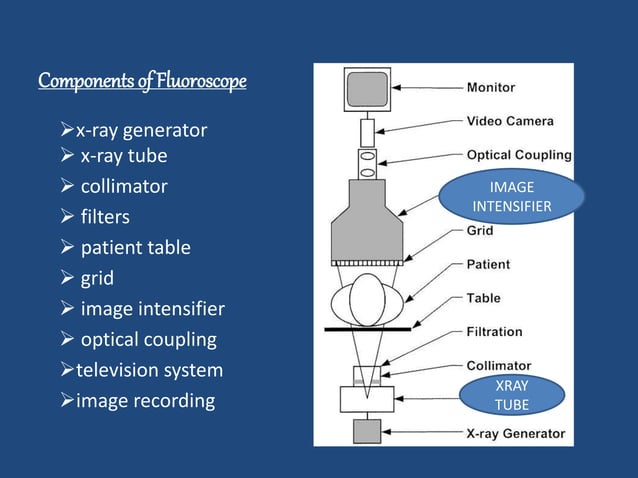 Components of Fluoroscope

➢x-ray generator
➢ x-ray tube
➢ collimator
➢ filters
➢ patient table
➢ grid
➢ image intensifier
➢ optical coupling
➢television system
➢image recording

Monitor
Video Camera
Optical Coupling
IMAGE INTENSIFIER
Grid
Patient
Table
Filtration
Collimator
XRAY TUBE
X-ray Generator